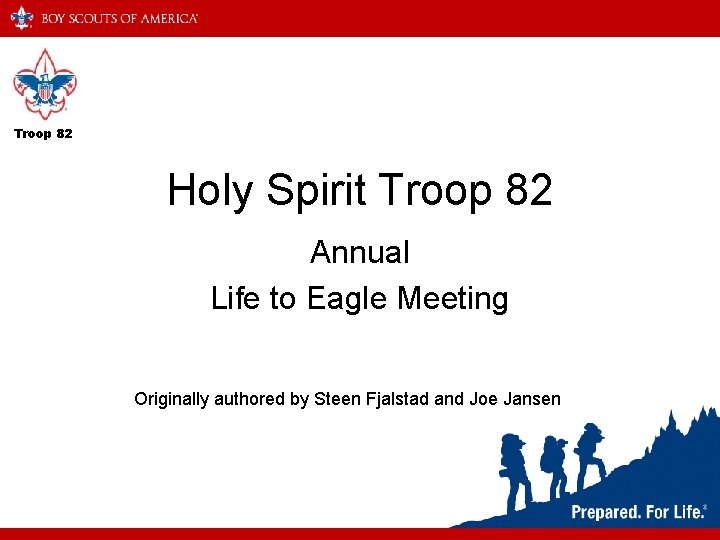 BOY SCOUTS OF AMERICA

Troop 82

Holy Spirit Troop 82

Annual
Life to Eagle Meeting

Originally authored by Steen Fjalstad and Joe Jansen

Prepared. For Life.